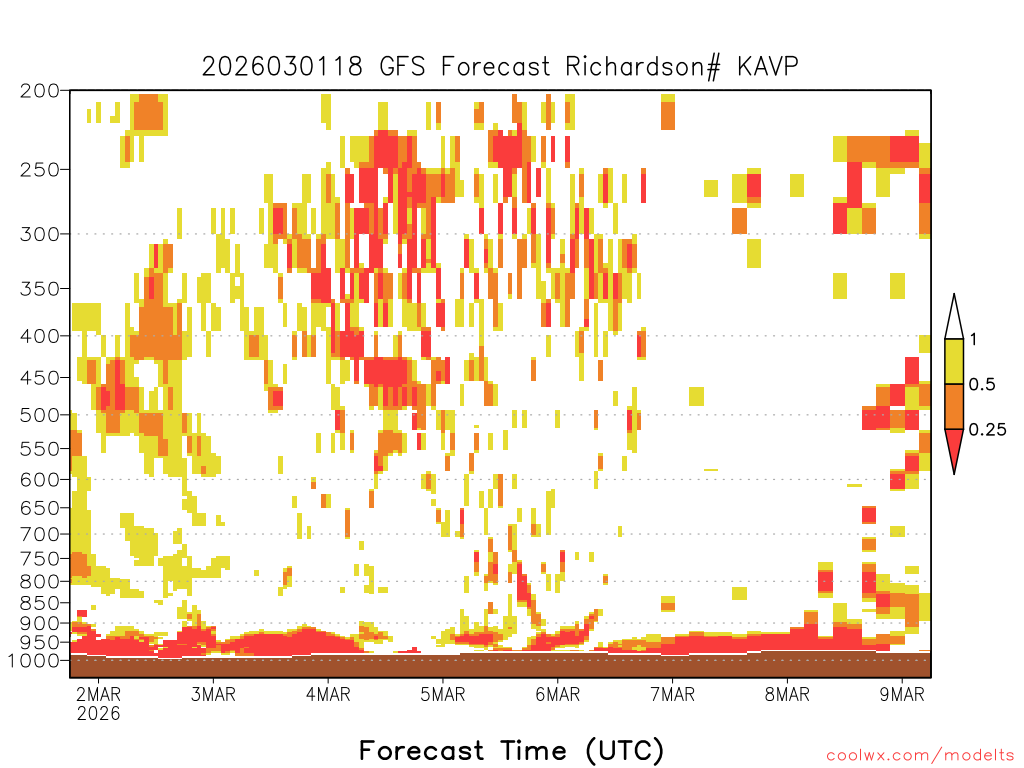 2026030118 GFS Forecast Richardson# KAVP

200
250
300
350
400
450
500
550
600
650
700
750
800
850
900
950
1000

1
0.5
0.25

2MAR
2026
3MAR
4MAR
5MAR
6MAR
7MAR
8MAR
9MAR

Forecast Time (UTC)

coolwx.com/modelts